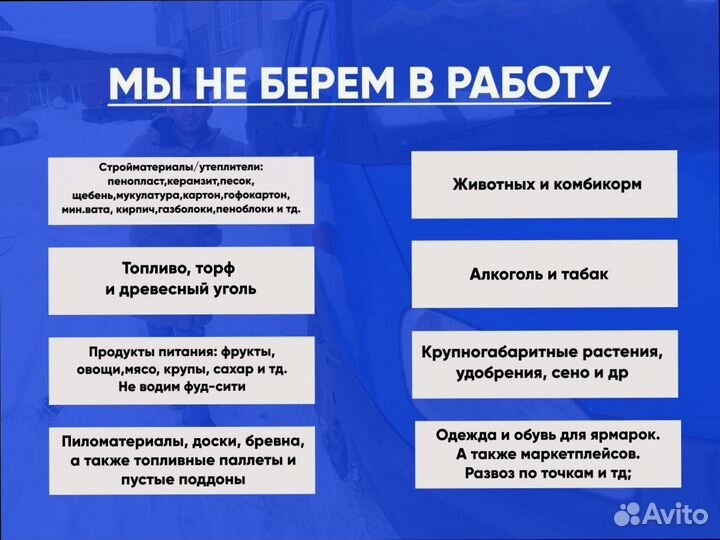 МЫ НЕ БЕРЕМ В РАБОТУ

Стройматериалы/утеплители: пенопласт,керамзит,песок, щебень,мукулатура,картон,гофокартон, мин.вата, кирпич,газболоки,пеноблоки и тд.

Топливо, торф и древесный уголь

Продукты питания: фрукты, овощи,мясо, крупы, сахар и тд. Не водим фуд-сити

Пиломатериалы, доски, бревна, а также топливные паллеты и пустые поддоны

Животных и комбикорм

Алкоголь и табак

Крупногабаритные растения, удобрения, сено и др

Одежда и обувь для ярмарок. А также маркетплейсов. Развоз по точкам и тд;

Avito